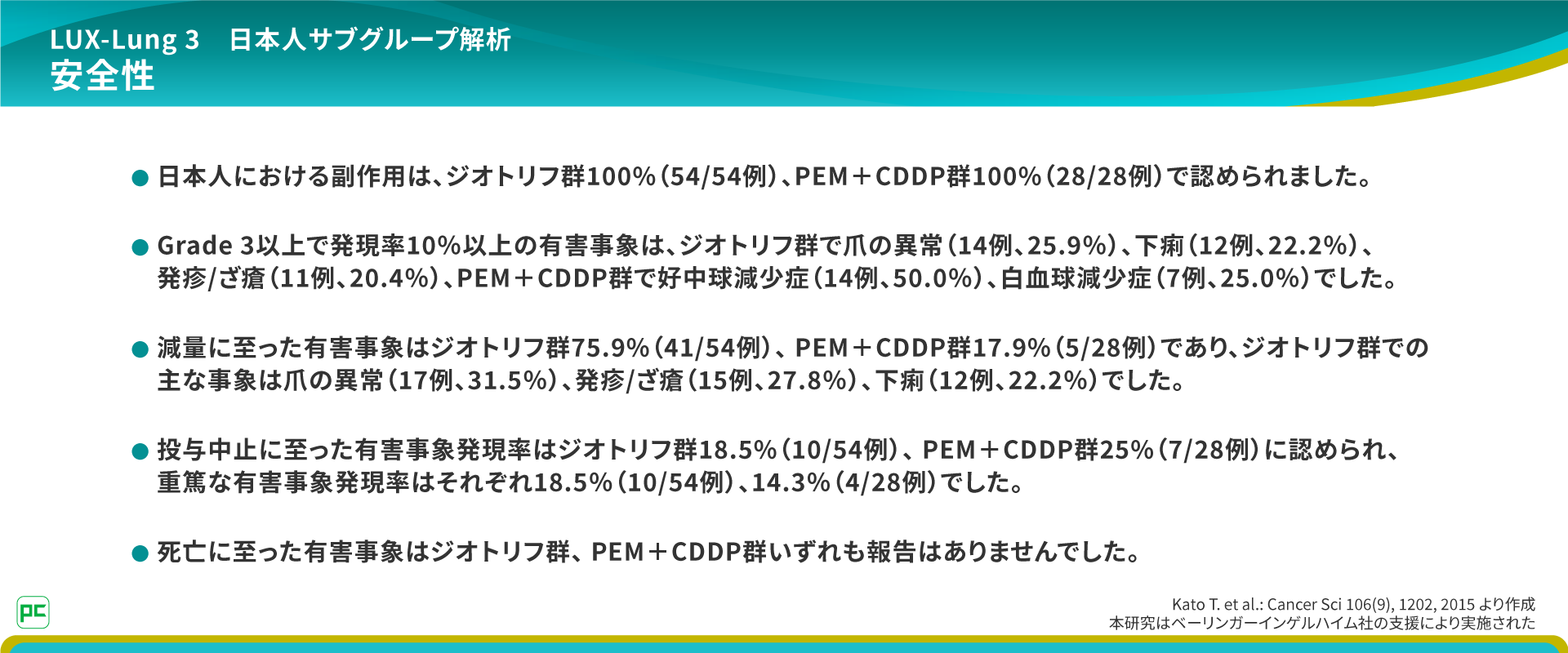 LUX-Lung 3　日本人サブグループ解析
安全性

● 日本人における副作用は、ジオトリフ群100%（54/54例）、PEM＋CDDP群100%（28/28例）で認められました。

● Grade 3以上で発現率10%以上の有害事象は、ジオトリフ群で爪の異常（14例、25.9%）、下痢（12例、22.2%）、発疹/ざ瘡（11例、20.4%）、PEM＋CDDP群で好中球減少症（14例、50.0%）、白血球減少症（7例、25.0%）でした。

● 減量に至った有害事象はジオトリフ群75.9%（41/54例）、PEM＋CDDP群17.9%（5/28例）であり、ジオトリフ群での主な事象は爪の異常（17例、31.5%）、発疹/ざ瘡（15例、27.8%）、下痢（12例、22.2%）でした。

● 投与中止に至った有害事象発現率はジオトリフ群18.5%（10/54例）、PEM＋CDDP群25%（7/28例）に認められ、重篤な有害事象発現率はそれぞれ18.5%（10/54例）、14.3%（4/28例）でした。

● 死亡に至った有害事象はジオトリフ群、PEM＋CDDP群いずれも報告はありませんでした。

PC

Kato T. et al.: Cancer Sci 106(9), 1202, 2015 より作成
本研究はベーリンガーインゲルハイム社の支援により実施された